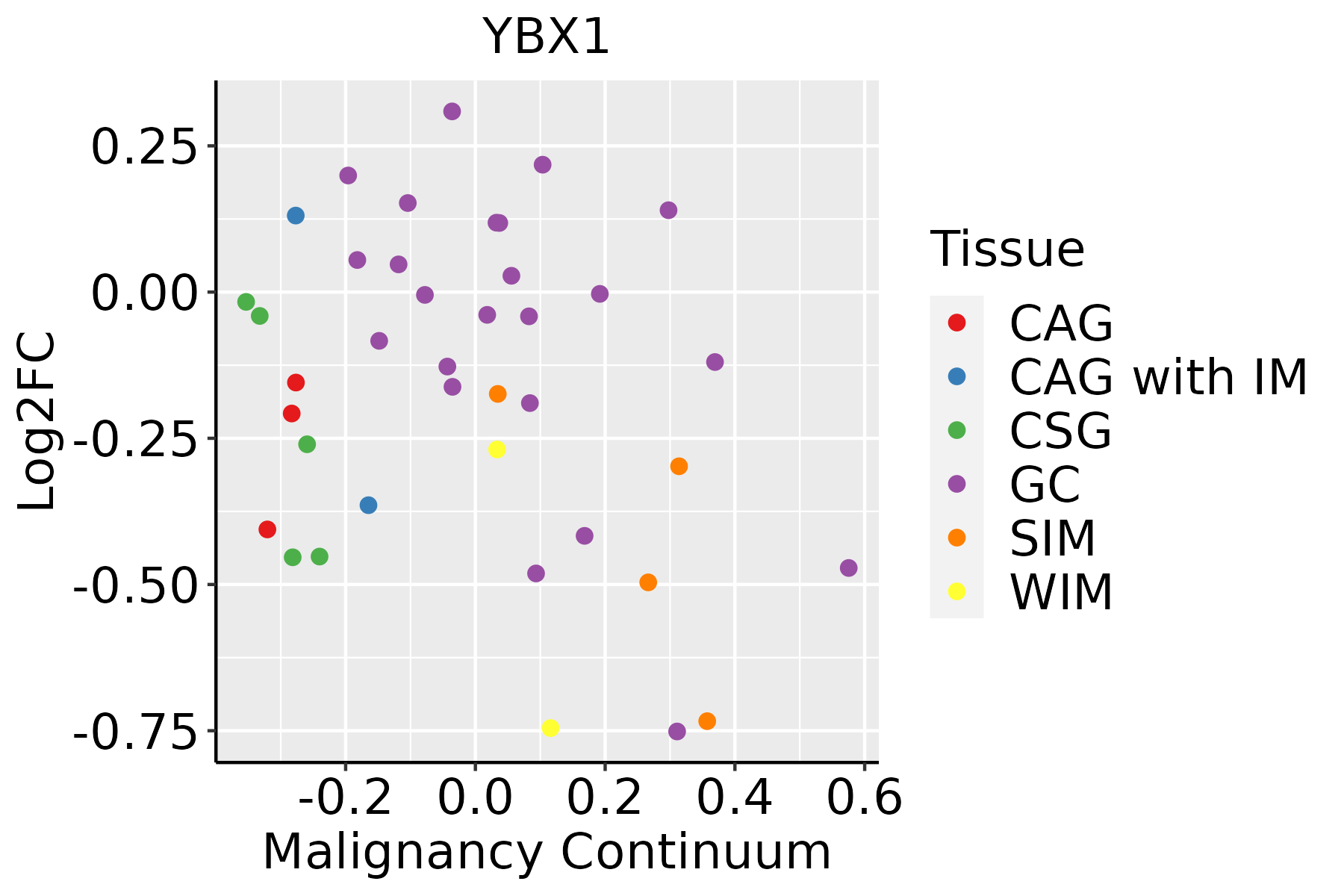 YBX1

Log2FC

0.25
0.00
-0.25
-0.50
-0.75

-0.2
0.0
0.2
0.4
0.6

Malignancy Continuum

Tissue
CAG
CAG with IM
CSG
GC
SIM
WIM